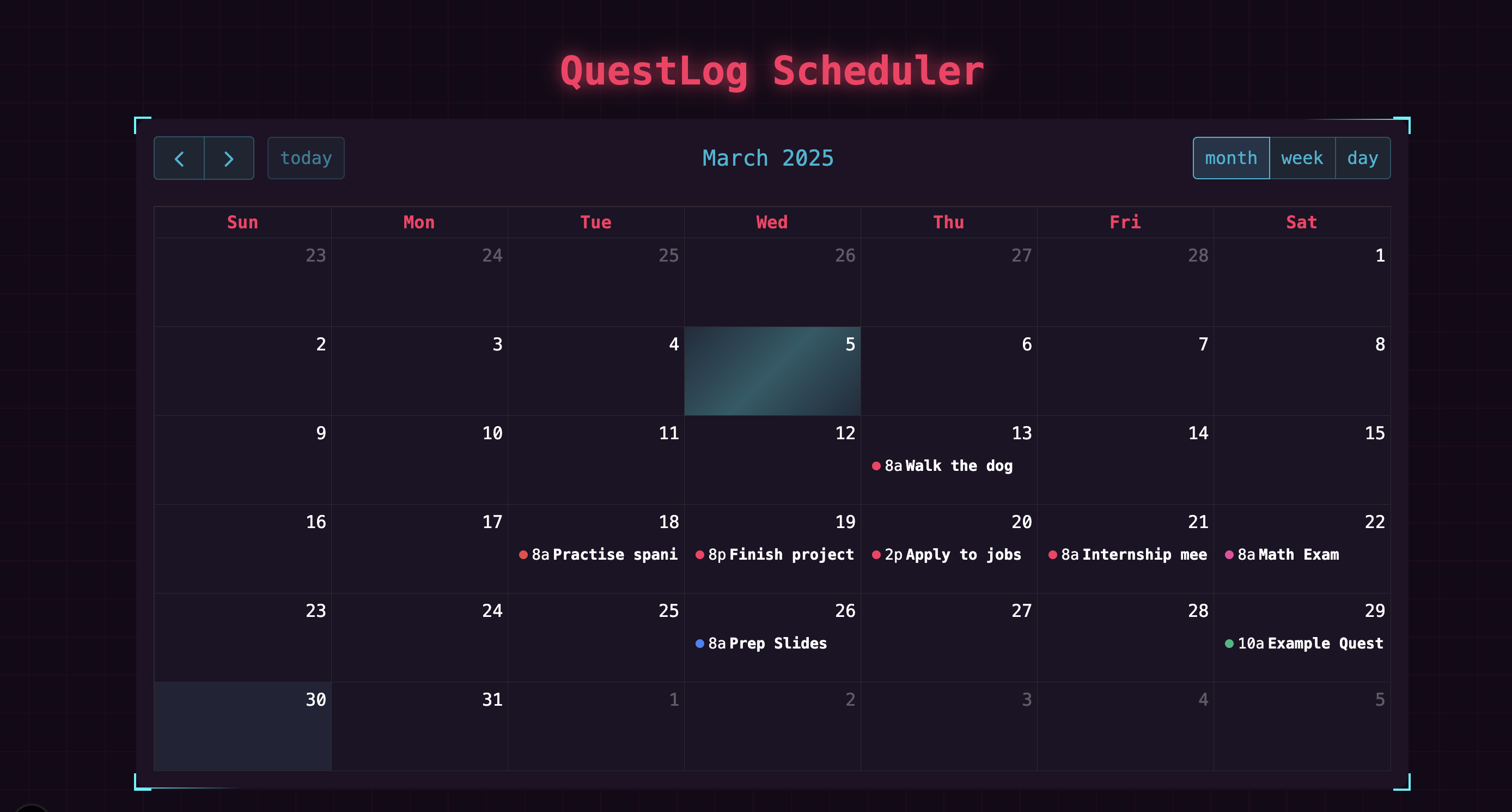 QuestLog Scheduler

today

March 2025

month week day

| Sun | Mon | Tue | Wed | Thu | Fri | Sat |
|---|---|---|---|---|---|---|
| 23 | 24 | 25 | 26 | 27 | 28 | 1 |
| 2 | 3 | 4 | 5 | 6 | 7 | 8 |
| 9 | 10 | 11 | 12 | 13 8a Walk the dog | 14 | 15 |
| 16 | 17 | 18 8a Practise spani | 19 8p Finish project | 20 2p Apply to jobs | 21 8a Internship mee | 22 8a Math Exam |
| 23 | 24 | 25 | 26 8a Prep Slides | 27 | 28 | 29 10a Example Quest |
| 30 | 31 | 1 | 2 | 3 | 4 | 5 |